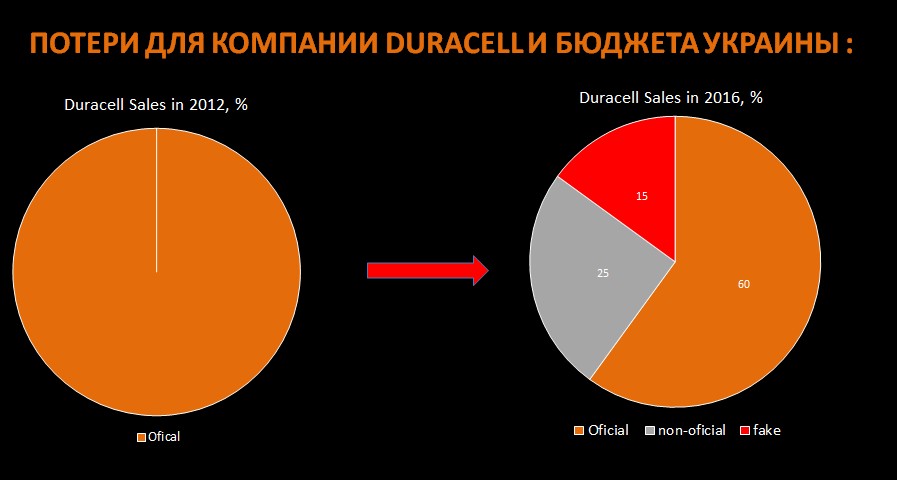 ПОТЕРИ ДЛЯ КОМПАНИИ DURACELL И БЮДЖЕТА УКРАИНЫ :

Duracell Sales in 2012, %

Ofical

Duracell Sales in 2016, %

15

25

60

Oficial non-oficial fake